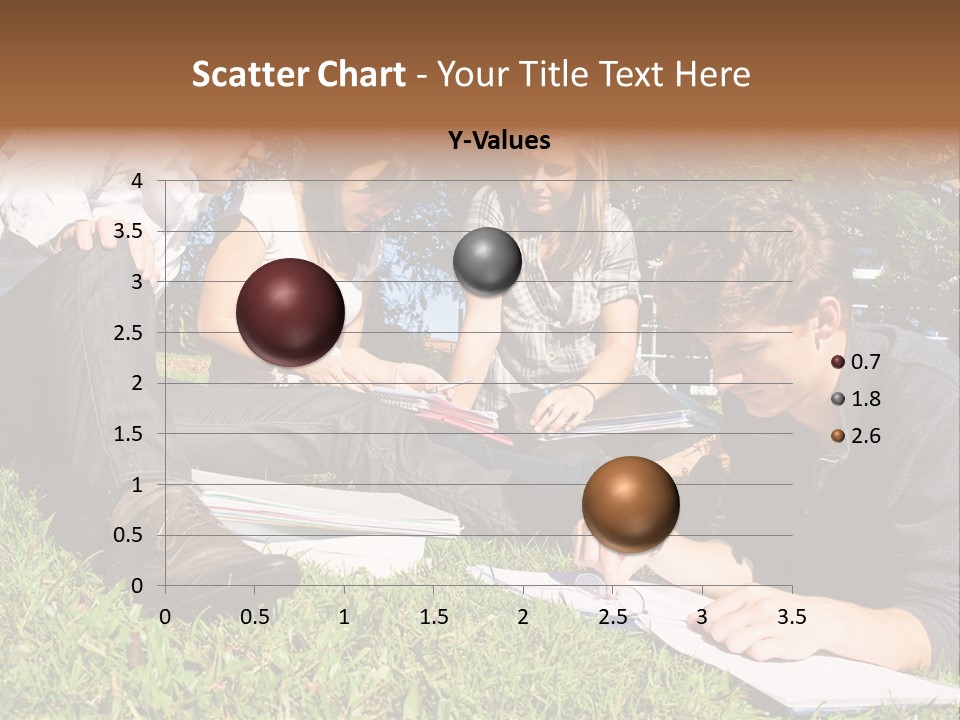 Scatter Chart - Your Title Text Here

Y-Values

4
3.5
3
2.5
2
1.5
1
0.5
0

0 0.5 1 1.5 2 2.5 3 3.5

0.7
1.8
2.6